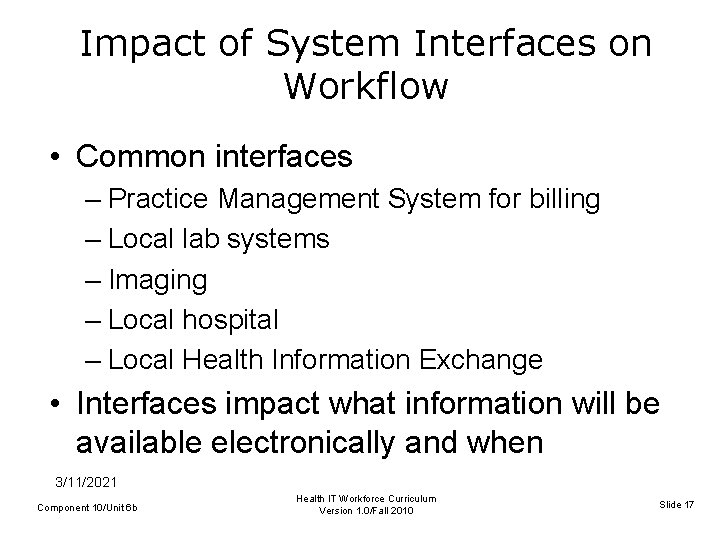 Impact of System Interfaces on Workflow

• Common interfaces
– Practice Management System for billing
– Local lab systems
– Imaging
– Local hospital
– Local Health Information Exchange
• Interfaces impact what information will be available electronically and when

3/11/2021

Component 10/Unit 6b

Health IT Workforce Curriculum
Version 1.0/Fall 2010

Slide 17